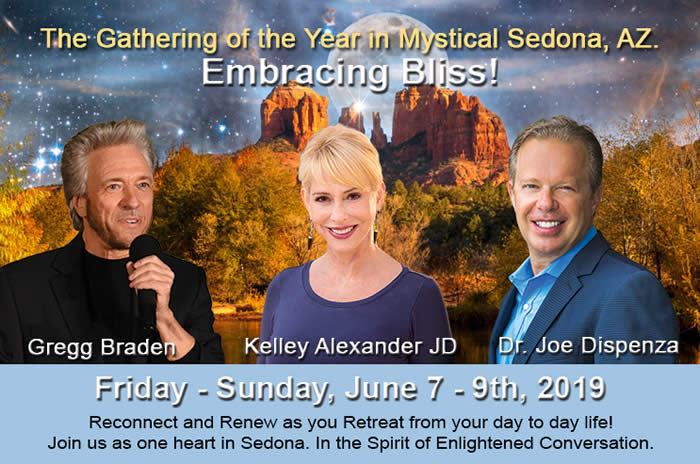 The Gathering of the Year in Mystical Sedona, AZ.
Embracing Bliss!

Gregg Braden
Kelley Alexander JD
Dr. Joe Dispenza

Friday - Sunday, June 7 - 9th, 2019

Reconnect and Renew as you Retreat from your day to day life!
Join us as one heart in Sedona. In the Spirit of Enlightened Conversation.